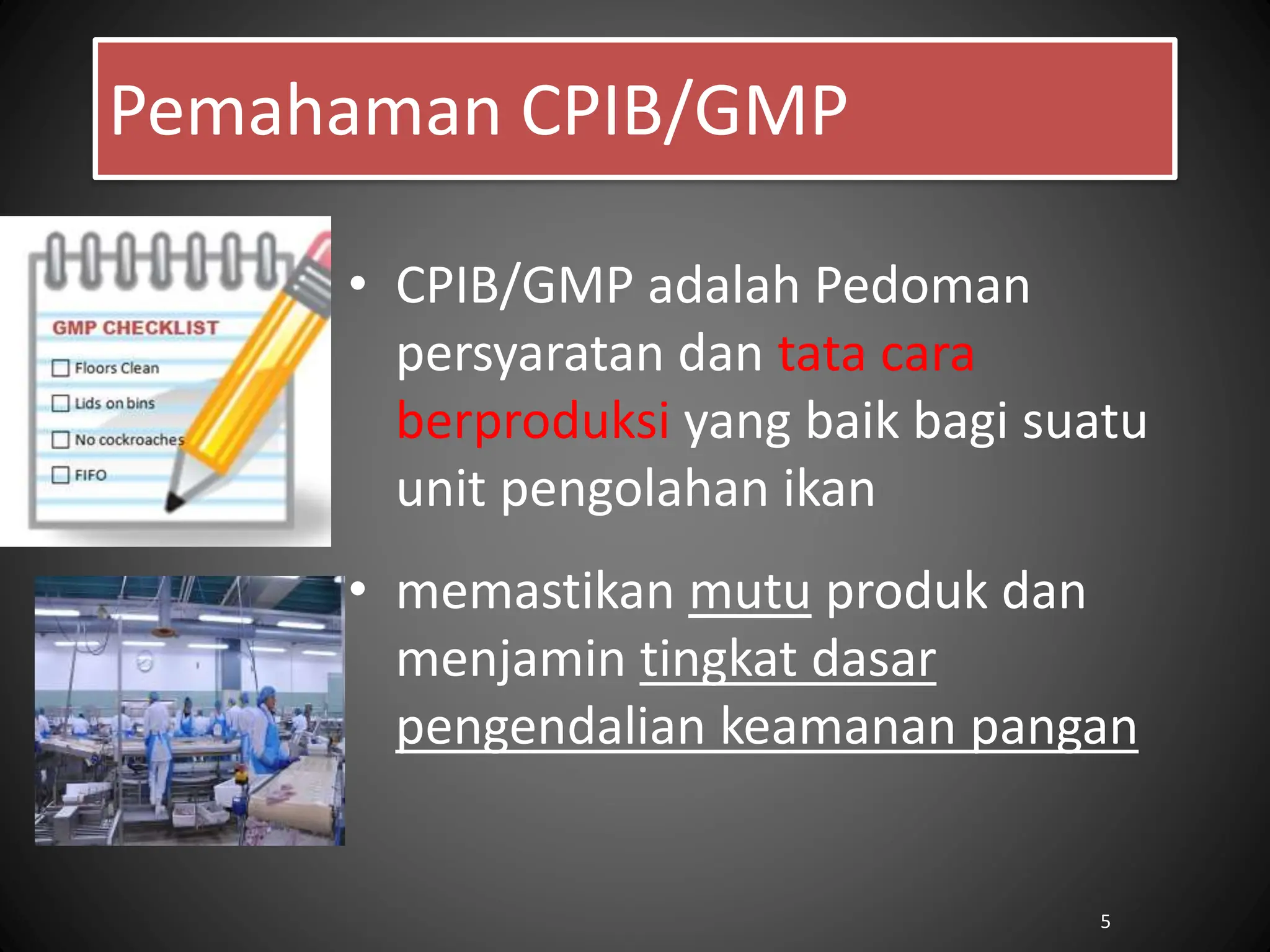 Pemahaman CPIB/GMP

GMP CHECKLIST

Floors Clean

Lids on bins

No cockroaches

FIFO

• CPIB/GMP adalah Pedoman persyaratan dan tata cara berproduksi yang baik bagi suatu unit pengolahan ikan

• memastikan mutu produk dan menjamin tingkat dasar pengendalian keamanan pangan

5